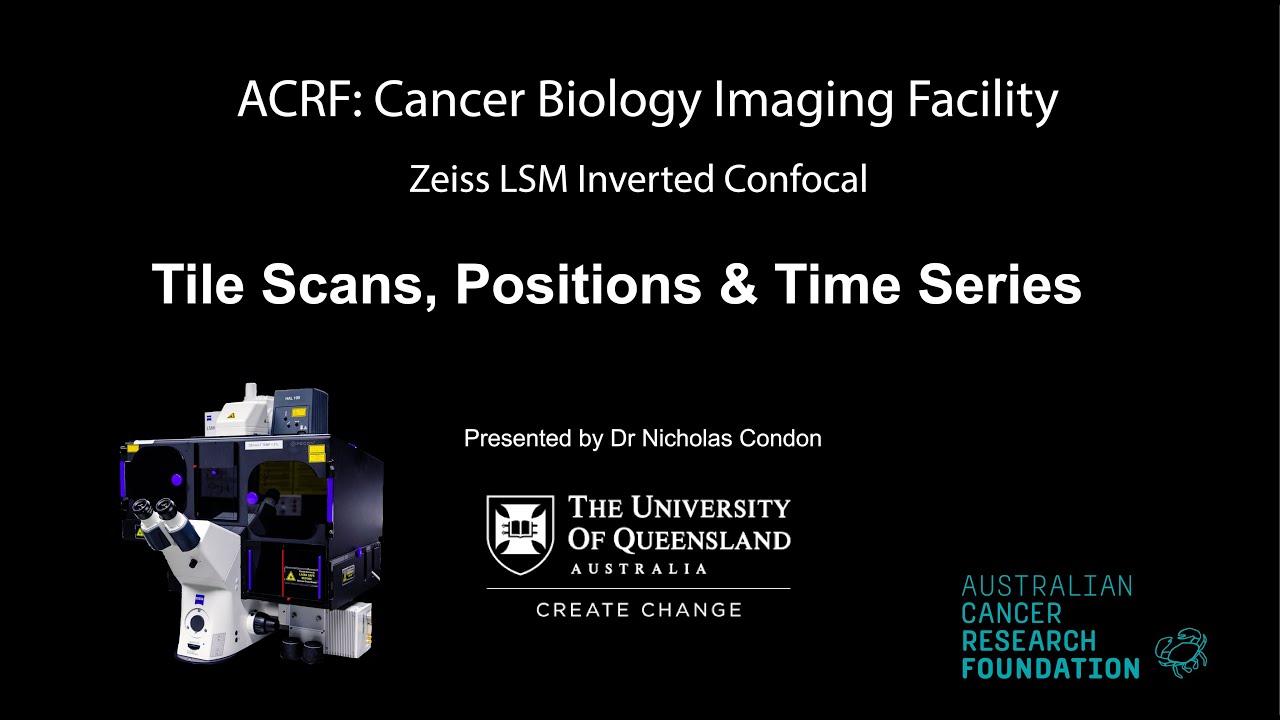 ACRF: Cancer Biology Imaging Facility

Zeiss LSM Inverted Confocal

Tile Scans, Positions & Time Series

Presented by Dr Nicholas Condon

THE UNIVERSITY OF QUEENSLAND
AUSTRALIA

CREATE CHANGE

AUSTRALIAN CANCER RESEARCH FOUNDATION